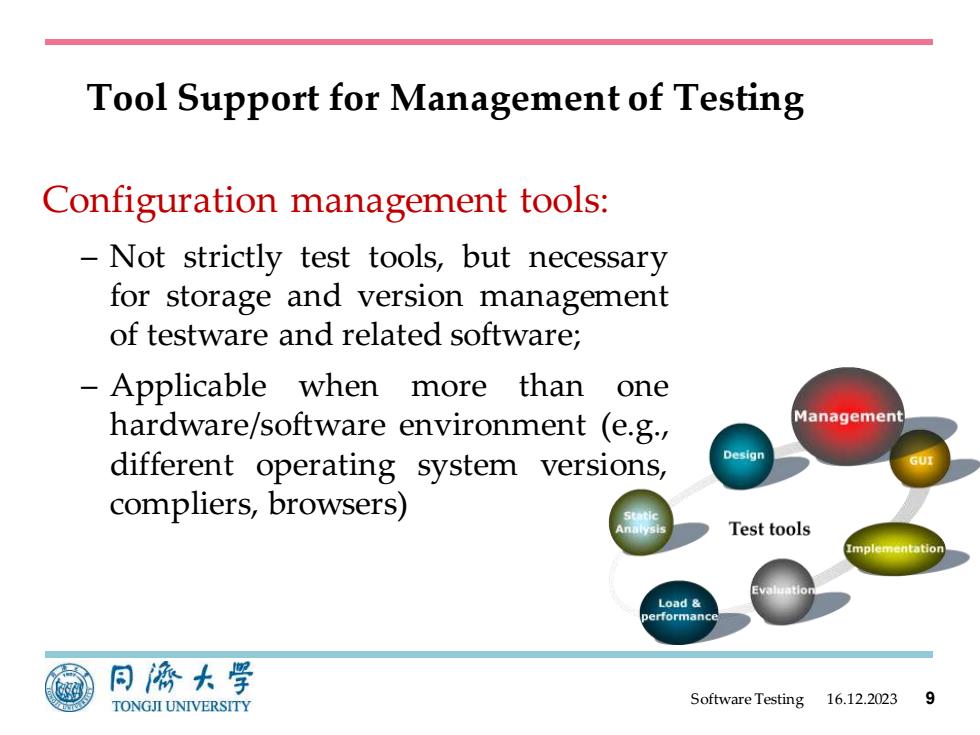 Tool Support for Management of Testing

Configuration management tools:

– Not strictly test tools, but necessary for storage and version management of testware and related software;

– Applicable when more than one hardware/software environment (e.g., different operating system versions, compliers, browsers)

Management
Design
GUI
Static Analysis
Test tools
Implementation
Evaluation
Load & performance

同濟大學
TONGJI UNIVERSITY

Software Testing 16.12.2023 9